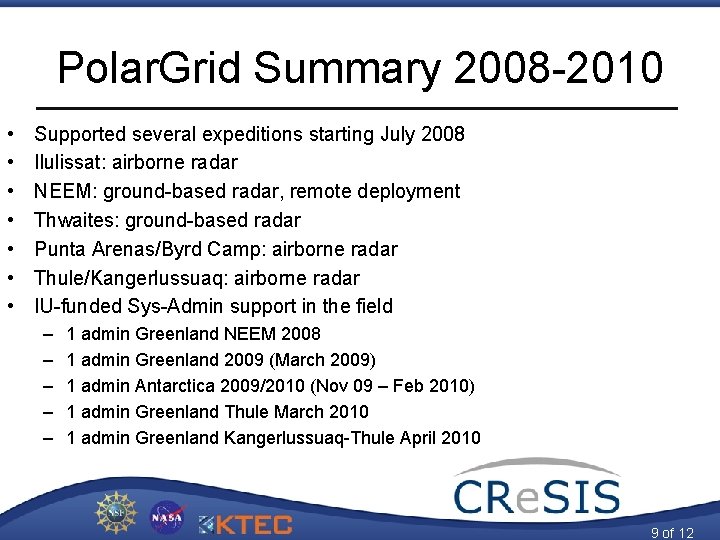 PolarGrid Summary 2008-2010

• Supported several expeditions starting July 2008
• Ilulissat: airborne radar
• NEEM: ground-based radar, remote deployment
• Thwaites: ground-based radar
• Punta Arenas/Byrd Camp: airborne radar
• Thule/Kangerlussuaq: airborne radar
• IU-funded Sys-Admin support in the field
– 1 admin Greenland NEEM 2008
– 1 admin Greenland 2009 (March 2009)
– 1 admin Antarctica 2009/2010 (Nov 09 – Feb 2010)
– 1 admin Greenland Thule March 2010
– 1 admin Greenland Kangerlussuaq-Thule April 2010

NSF NASA KTEC CReSIS

9 of 12